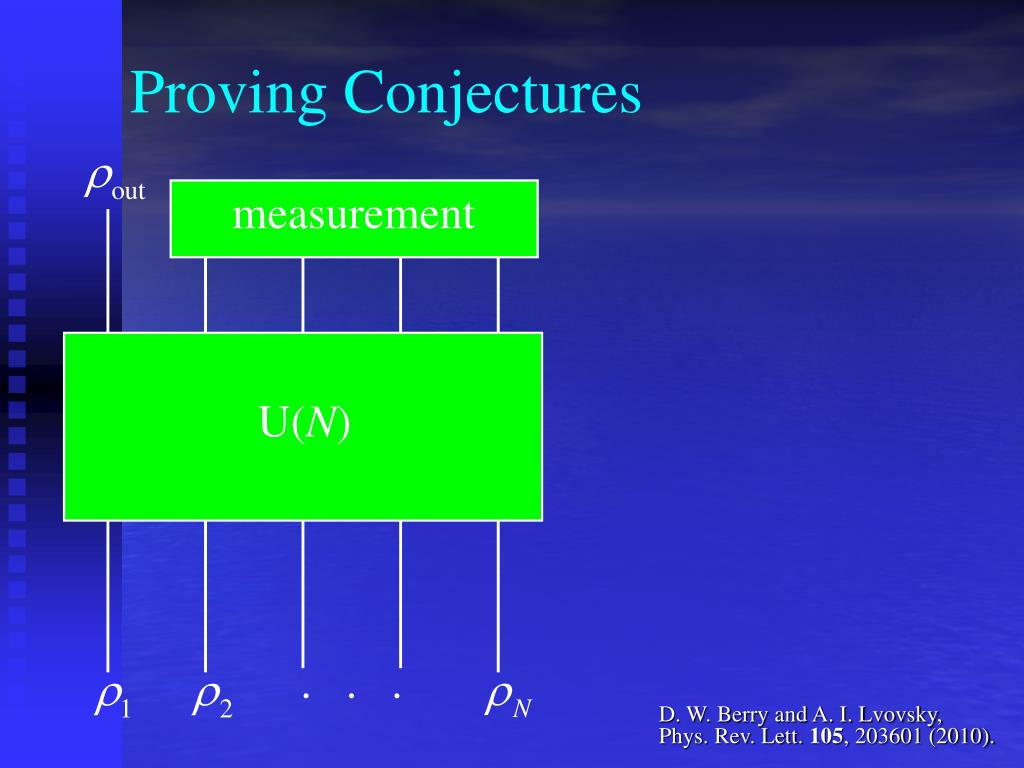 Proving Conjectures

$\rho_{\text{out}}$

measurement

U($N$)

$\rho_1$ $\rho_2$ . . . $\rho_N$

D. W. Berry and A. I. Lvovsky, Phys. Rev. Lett. **105**, 203601 (2010).